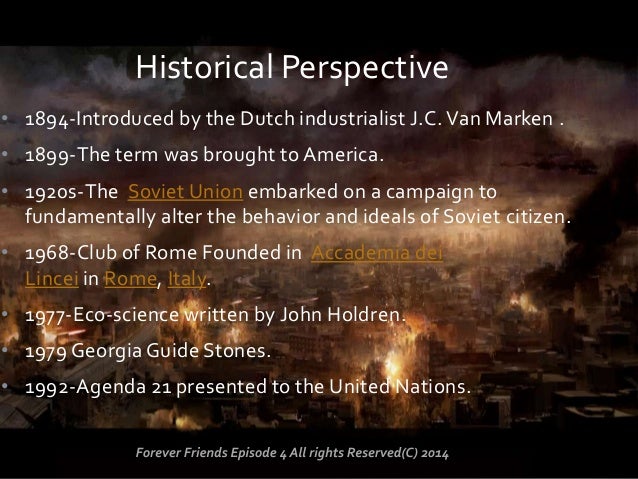 Historical Perspective

• 1894-Introduced by the Dutch industrialist J.C. Van Marken .

• 1899-The term was brought to America.

• 1920s-The Soviet Union embarked on a campaign to fundamentally alter the behavior and ideals of Soviet citizen.

• 1968-Club of Rome Founded in Accademia dei Lincei in Rome, Italy.

• 1977-Eco-science written by John Holdren.

• 1979 Georgia Guide Stones.

• 1992-Agenda 21 presented to the United Nations.

Forever Friends Episode 4 All rights Reserved(C) 2014